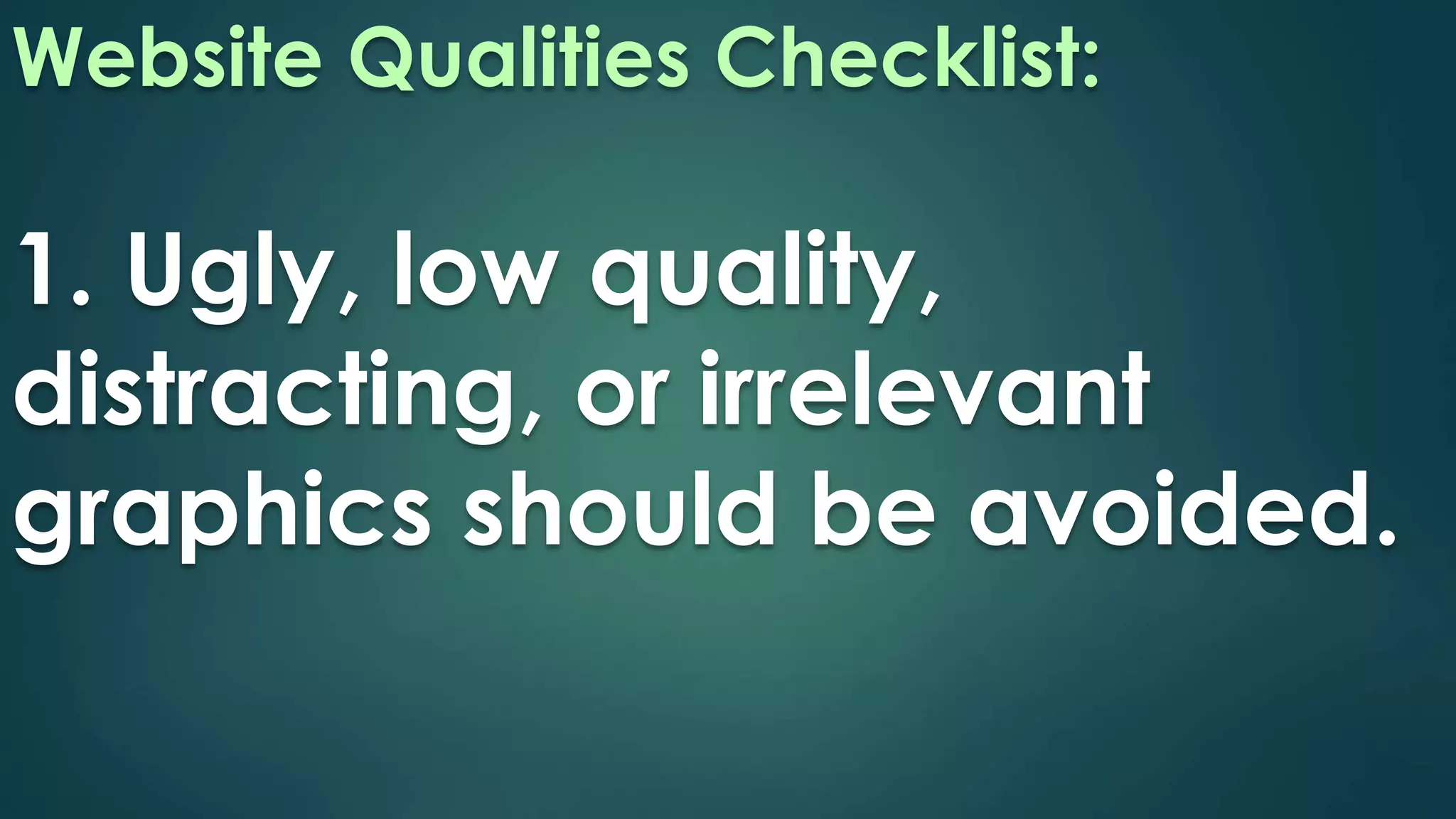 Website Qualities Checklist:

1. Ugly, low quality, distracting, or irrelevant graphics should be avoided.